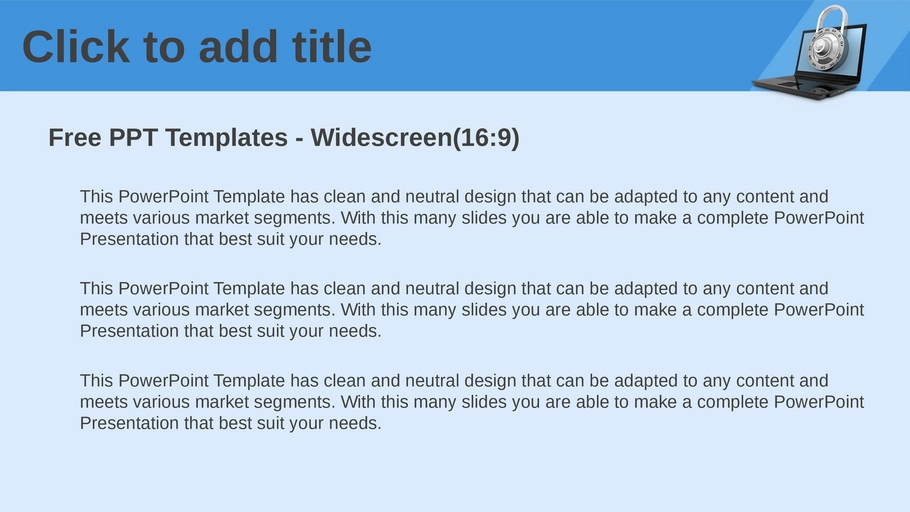 Click to add title

Free PPT Templates - Widescreen(16:9)

This PowerPoint Template has clean and neutral design that can be adapted to any content and meets various market segments. With this many slides you are able to make a complete PowerPoint Presentation that best suit your needs.

This PowerPoint Template has clean and neutral design that can be adapted to any content and meets various market segments. With this many slides you are able to make a complete PowerPoint Presentation that best suit your needs.

This PowerPoint Template has clean and neutral design that can be adapted to any content and meets various market segments. With this many slides you are able to make a complete PowerPoint Presentation that best suit your needs.